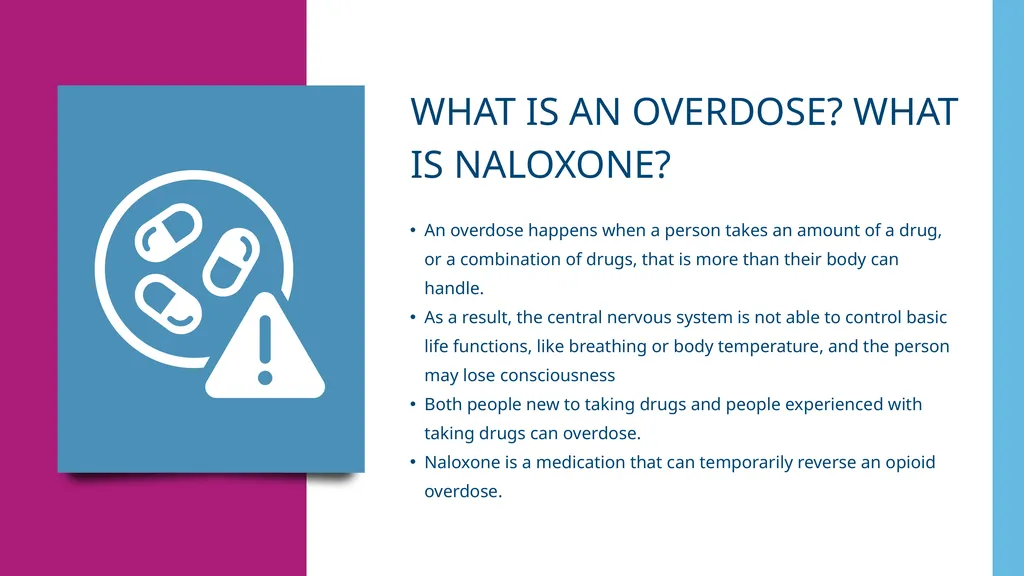 WHAT IS AN OVERDOSE? WHAT IS NALOXONE?

• An overdose happens when a person takes an amount of a drug, or a combination of drugs, that is more than their body can handle.
• As a result, the central nervous system is not able to control basic life functions, like breathing or body temperature, and the person may lose consciousness
• Both people new to taking drugs and people experienced with taking drugs can overdose.
• Naloxone is a medication that can temporarily reverse an opioid overdose.